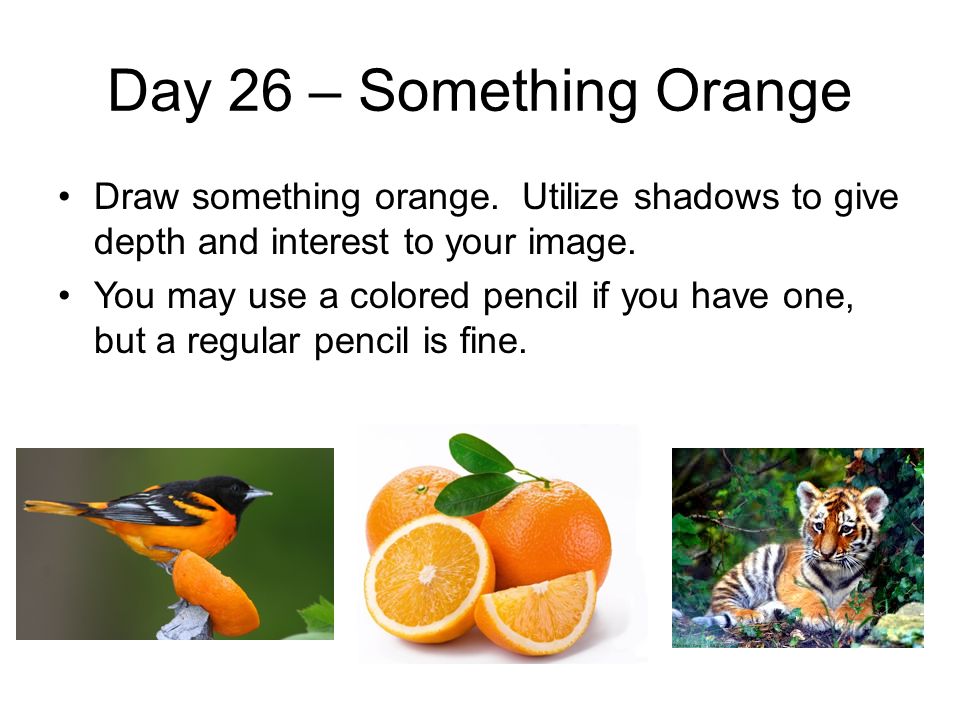 Day 26 – Something Orange

• Draw something orange. Utilize shadows to give depth and interest to your image.

• You may use a colored pencil if you have one, but a regular pencil is fine.